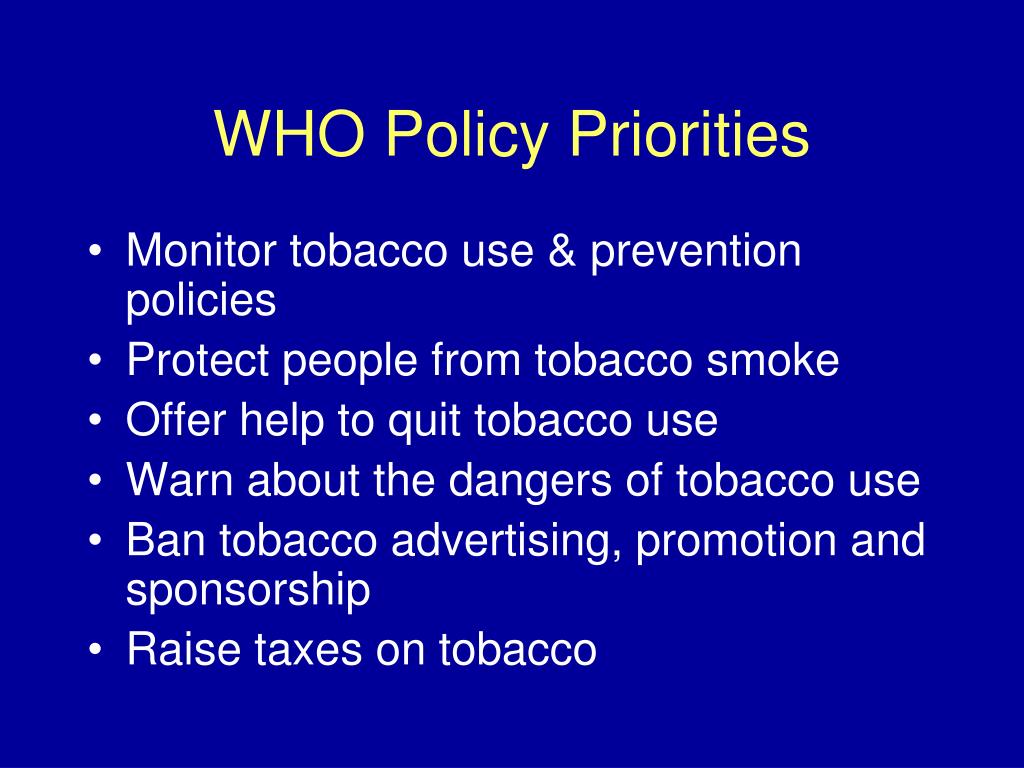 WHO Policy Priorities

• Monitor tobacco use & prevention policies
• Protect people from tobacco smoke
• Offer help to quit tobacco use
• Warn about the dangers of tobacco use
• Ban tobacco advertising, promotion and sponsorship
• Raise taxes on tobacco